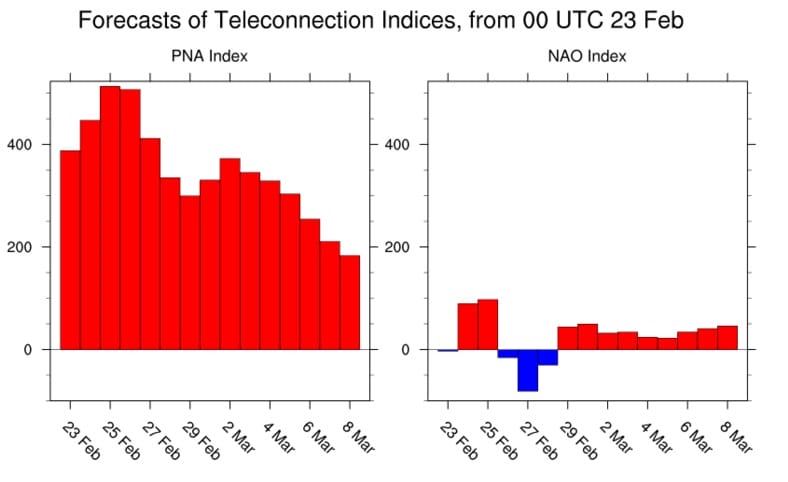 Forecasts of Teleconnection Indices, from 00 UTC 23 Feb

PNA Index

400
200
0

23 Feb
25 Feb
27 Feb
29 Feb
2 Mar
4 Mar
6 Mar
8 Mar

NAO Index

400
200
0

23 Feb
25 Feb
27 Feb
29 Feb
2 Mar
4 Mar
6 Mar
8 Mar